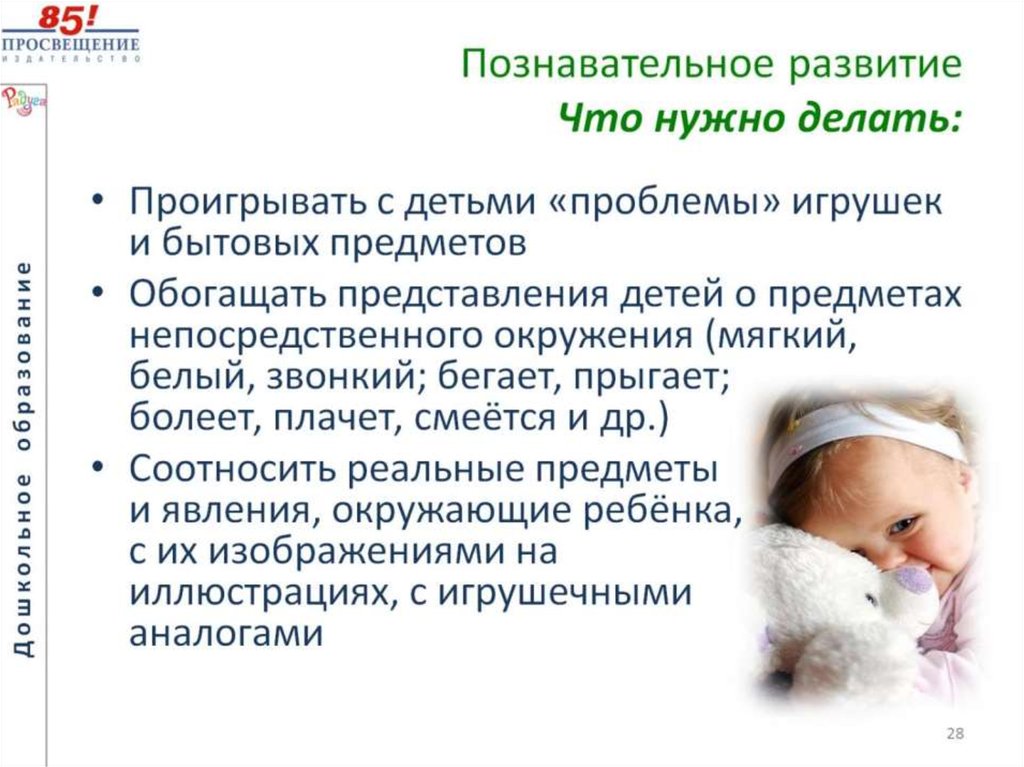 85!
ПРОСВЕЩЕНИЕ
ИЗДАТЕЛЬСТВО

Радуга

Дошкольное образование

Познавательное развитие
Что нужно делать:

• Проигрывать с детьми «проблемы» игрушек и бытовых предметов
• Обогащать представления детей о предметах непосредственного окружения (мягкий, белый, звонкий; бегает, прыгает; болеет, плачет, смеётся и др.)
• Соотносить реальные предметы и явления, окружающие ребёнка, с их изображениями на иллюстрациях, с игрушечными аналогами

28